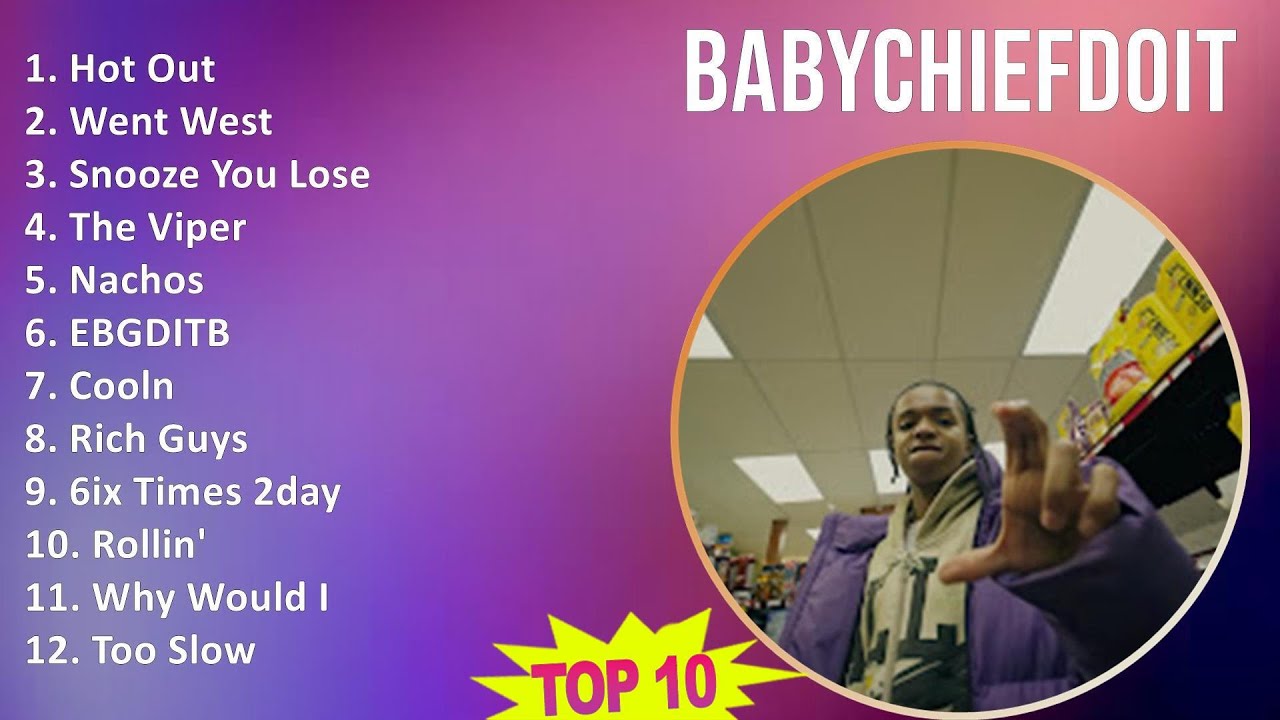 BABYCHIEFDOIT

1. Hot Out
2. Went West
3. Snooze You Lose
4. The Viper
5. Nachos
6. EBGDITB
7. Cooln
8. Rich Guys
9. 6ix Times 2day
10. Rollin'
11. Why Would I
12. Too Slow

TOP 10